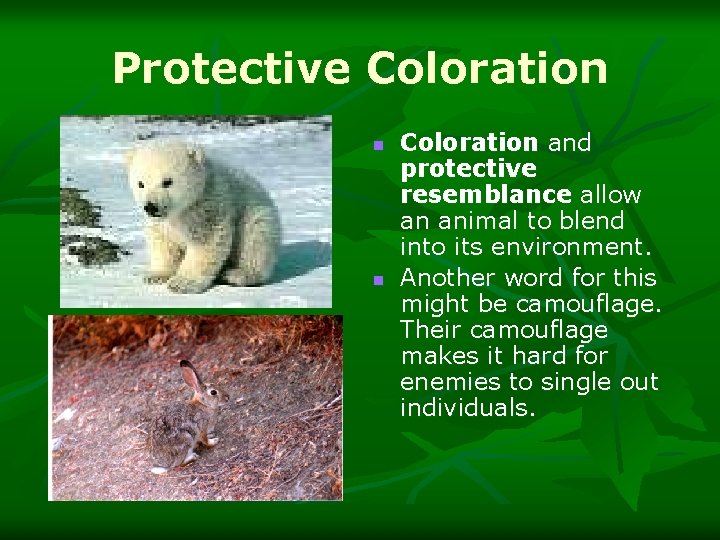 Protective Coloration

- Coloration and protective resemblance allow an animal to blend into its environment.
- Another word for this might be camouflage. Their camouflage makes it hard for enemies to single out individuals.